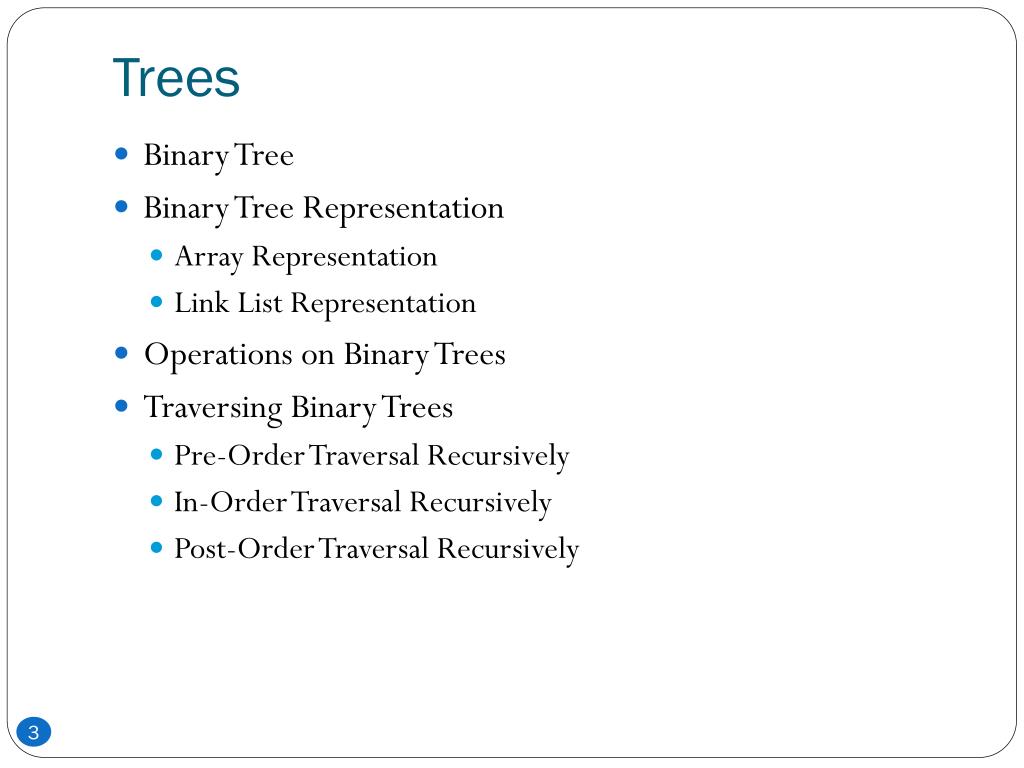 Trees

- Binary Tree
- Binary Tree Representation
  - Array Representation
  - Link List Representation
- Operations on Binary Trees
- Traversing Binary Trees
  - Pre-Order Traversal Recursively
  - In-Order Traversal Recursively
  - Post-Order Traversal Recursively

3